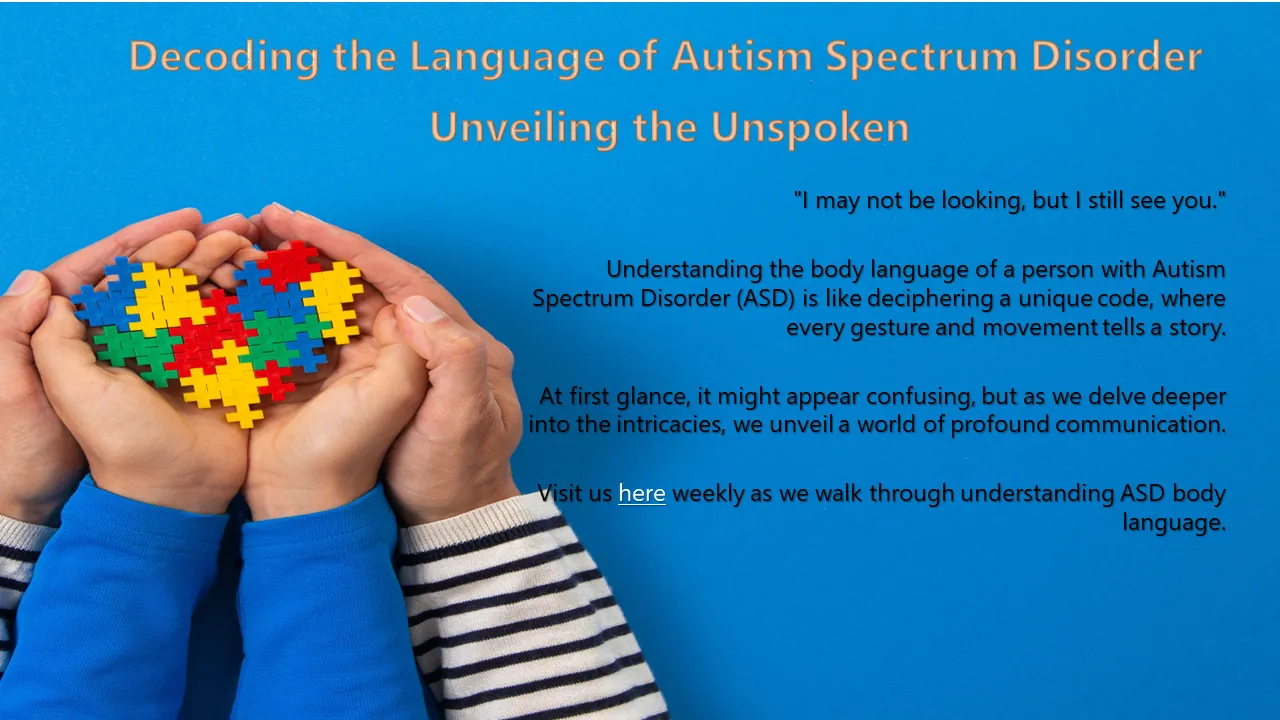 Decoding the Language of Autism Spectrum Disorder

Unveiling the Unspoken

"I may not be looking, but I still see you."

Understanding the body language of a person with Autism Spectrum Disorder (ASD) is like deciphering a unique code, where every gesture and movement tells a story.

At first glance, it might appear confusing, but as we delve deeper into the intricacies, we unveil a world of profound communication.

Visit us here weekly as we walk through understanding ASD body language.